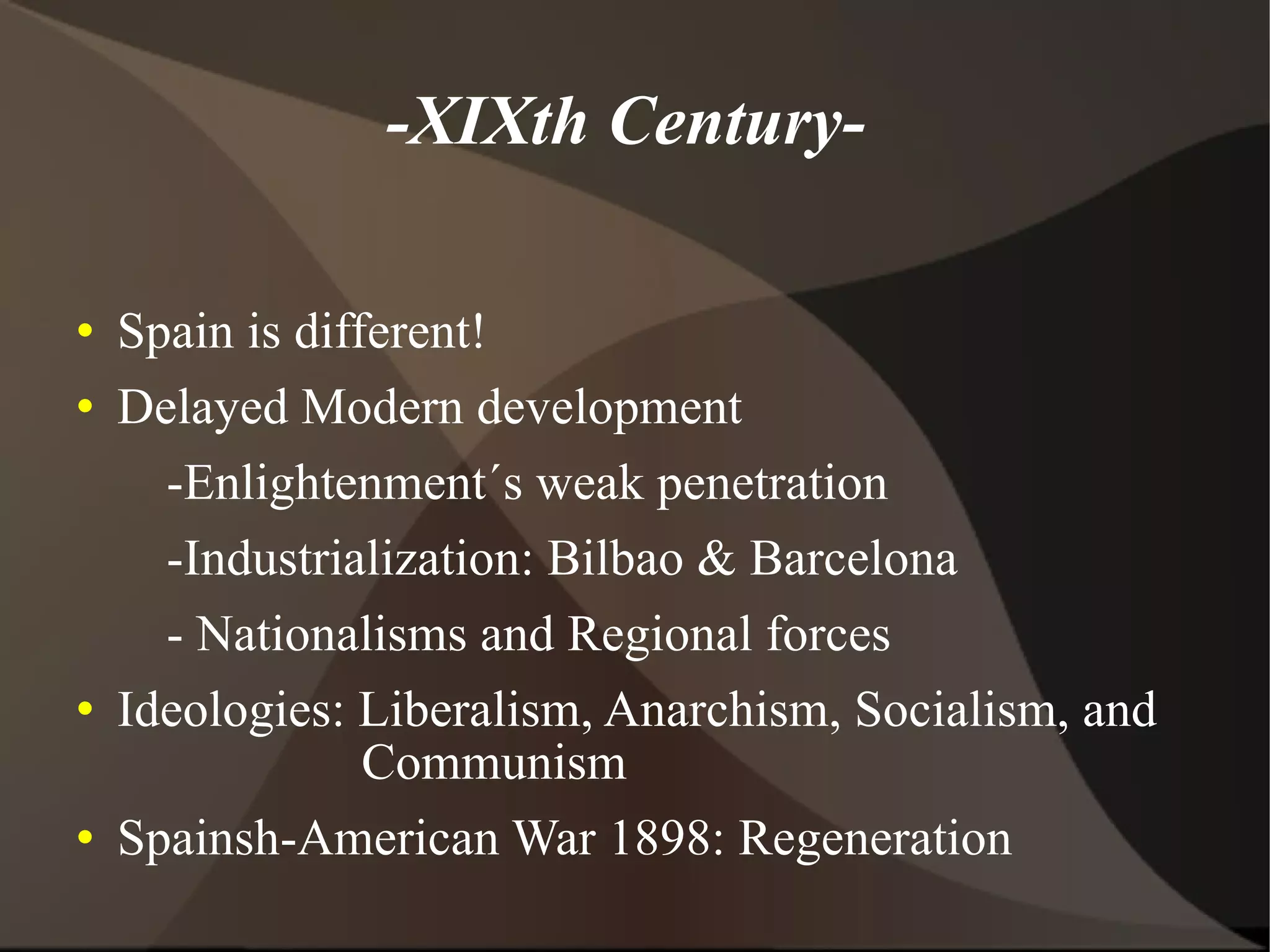 -XIXth Century-

• Spain is different!
• Delayed Modern development
-Enlightenment´s weak penetration
-Industrialization: Bilbao & Barcelona
- Nationalisms and Regional forces
• Ideologies: Liberalism, Anarchism, Socialism, and Communism
• Spainsh-American War 1898: Regeneration